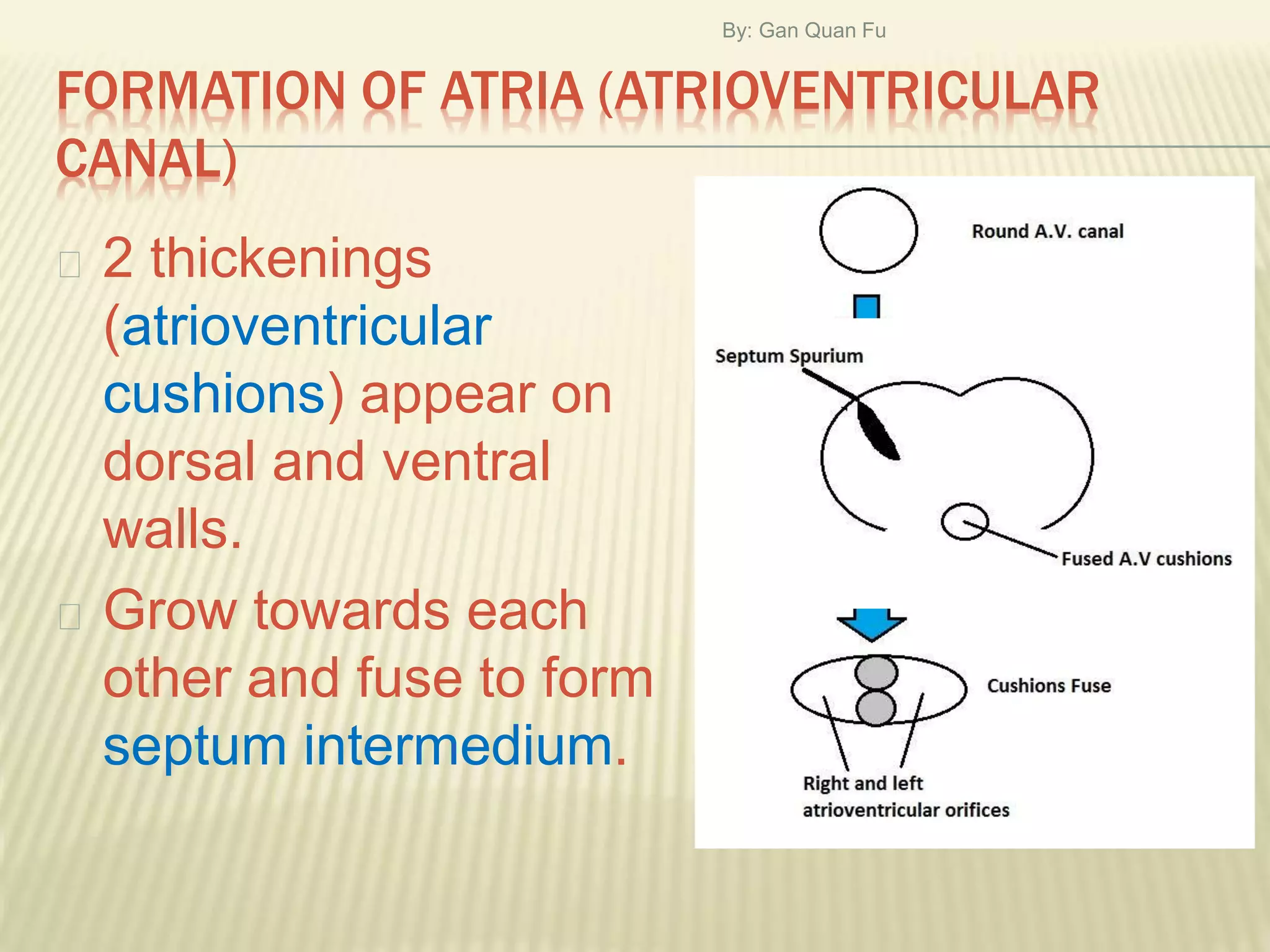 By: Gan Quan Fu

FORMATION OF ATRIA (ATRIOVENTRICULAR CANAL)

2 thickenings (atrioventricular cushions) appear on dorsal and ventral walls.

Grow towards each other and fuse to form septum intermedium.

Round A.V. canal

Septum Spurium

Fused A.V cushions

Cushions Fuse

Right and left atrioventricular orifices